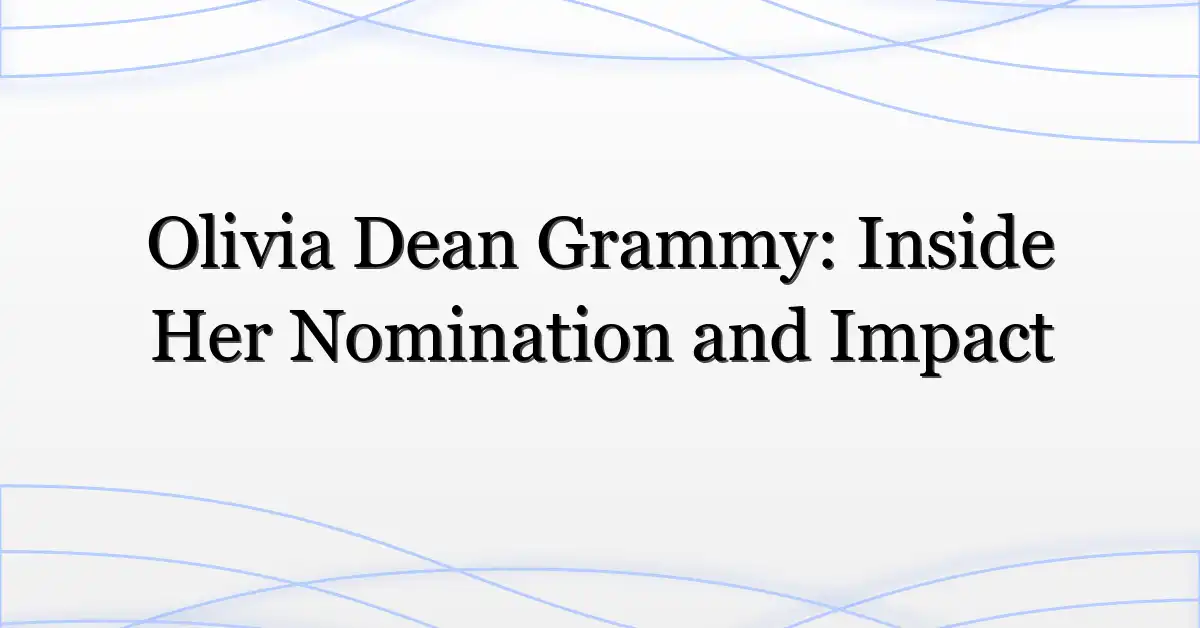 Olivia Dean Grammy: Inside Her Nomination and Impact